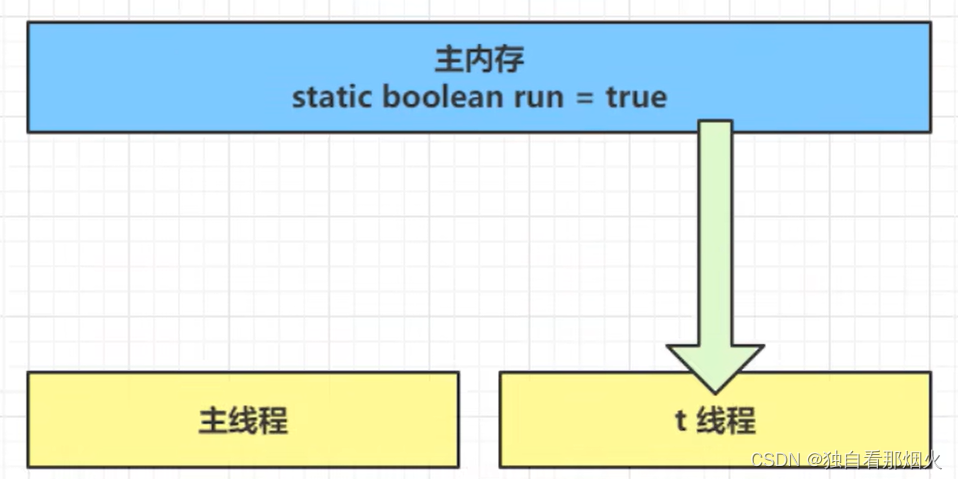 主内存
static boolean run = true

主线程

t 线程

CSDN @独自看那烟火